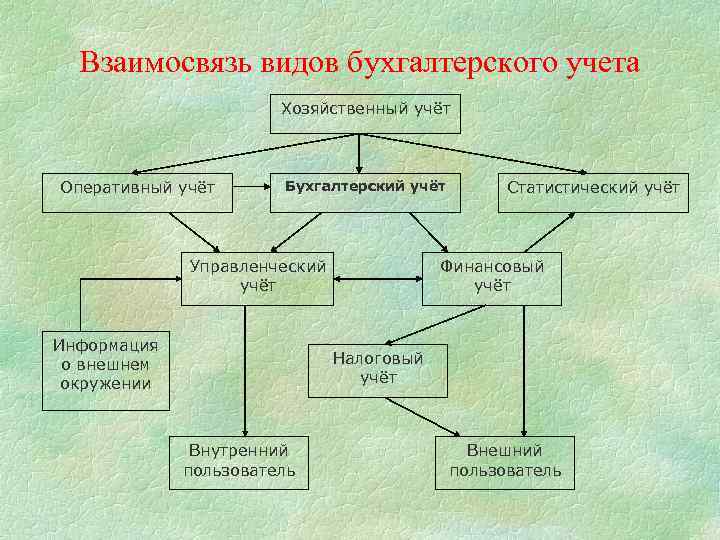 Взаимосвязь видов бухгалтерского учета

Хозяйственный учёт

Оперативный учёт

Бухгалтерский учёт

Статистический учёт

Управленческий учёт

Финансовый учёт

Информация о внешнем окружении

Налоговый учёт

Внутренний пользователь

Внешний пользователь